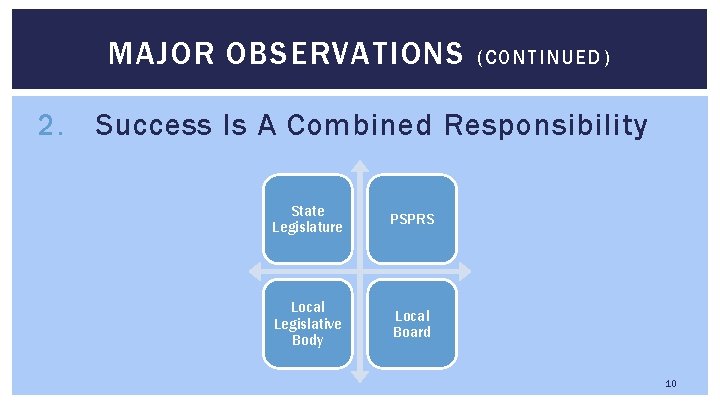 MAJOR OBSERVATIONS (CONTINUED)

2. Success Is A Combined Responsibility

State Legislature

PSPRS

Local Legislative Body

Local Board

10